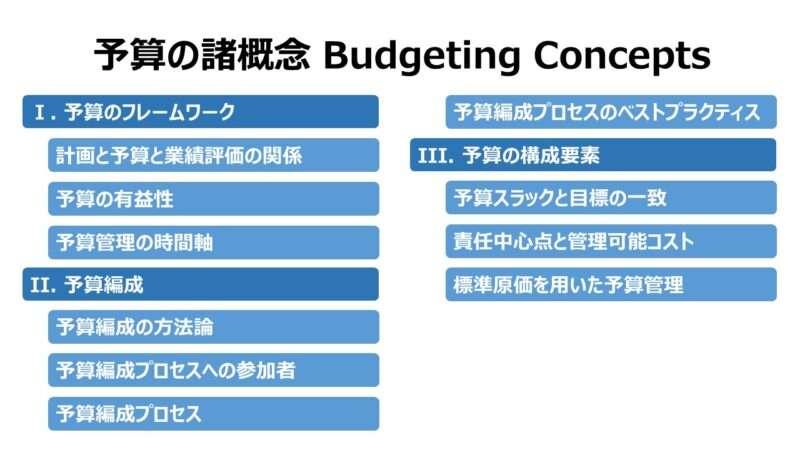 予算の諸概念 Budgeting Concepts

I．予算のフレームワーク

計画と予算と業績評価の関係

予算の有益性

予算管理の時間軸

II. 予算編成

予算編成の方法論

予算編成プロセスへの参加者

予算編成プロセス

予算編成プロセスのベストプラクティス

III. 予算の構成要素

予算スラックと目標の一致

責任中心点と管理可能コスト

標準原価を用いた予算管理